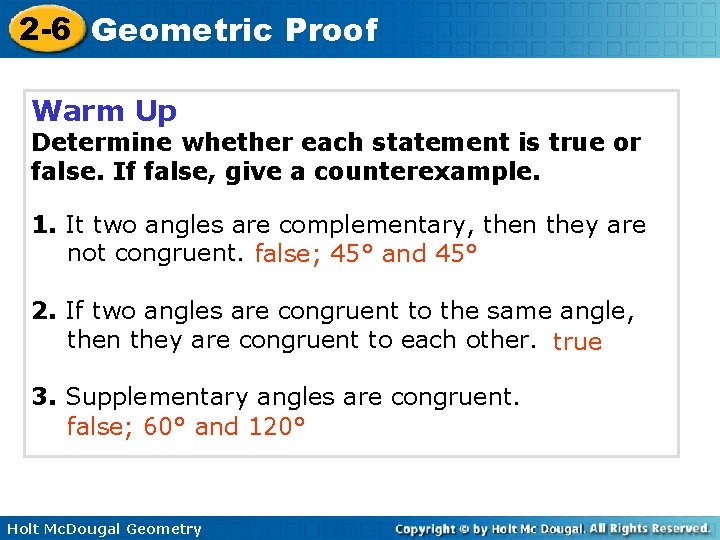 2-6 Geometric Proof

Warm Up
Determine whether each statement is true or false. If false, give a counterexample.

1. It two angles are complementary, then they are not congruent. false; 45° and 45°

2. If two angles are congruent to the same angle, then they are congruent to each other. true

3. Supplementary angles are congruent. false; 60° and 120°

Holt McDougal Geometry

Copyright © by Holt Mc Dougal. All Rights Reserved.